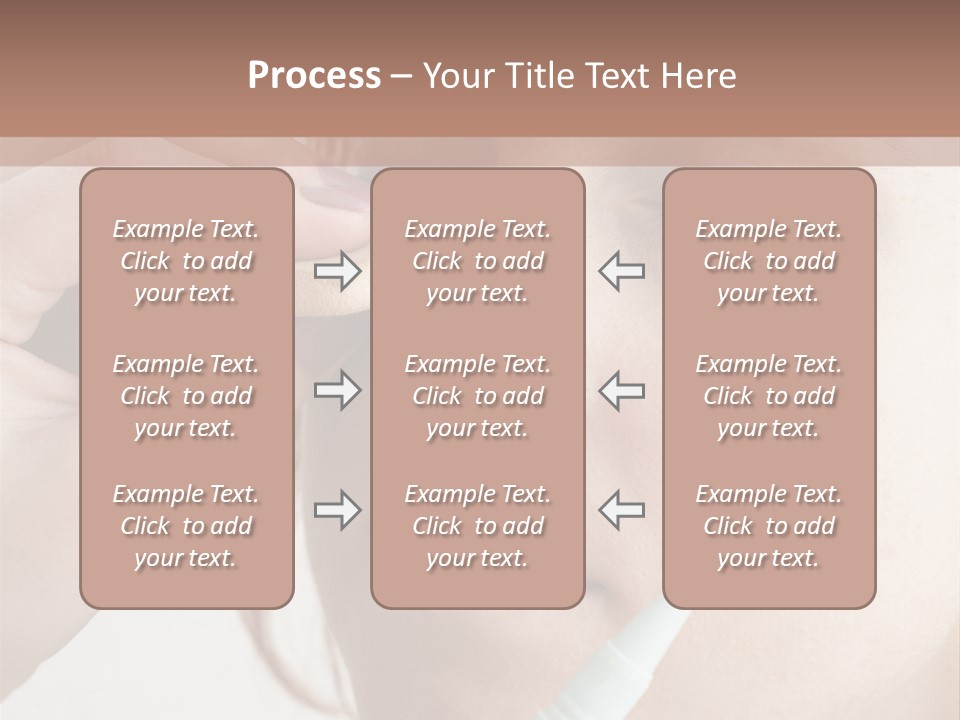 Process – Your Title Text Here

Example Text. Click to add your text.

Example Text. Click to add your text.

Example Text. Click to add your text.

Example Text. Click to add your text.

Example Text. Click to add your text.

Example Text. Click to add your text.

Example Text. Click to add your text.

Example Text. Click to add your text.

Example Text. Click to add your text.